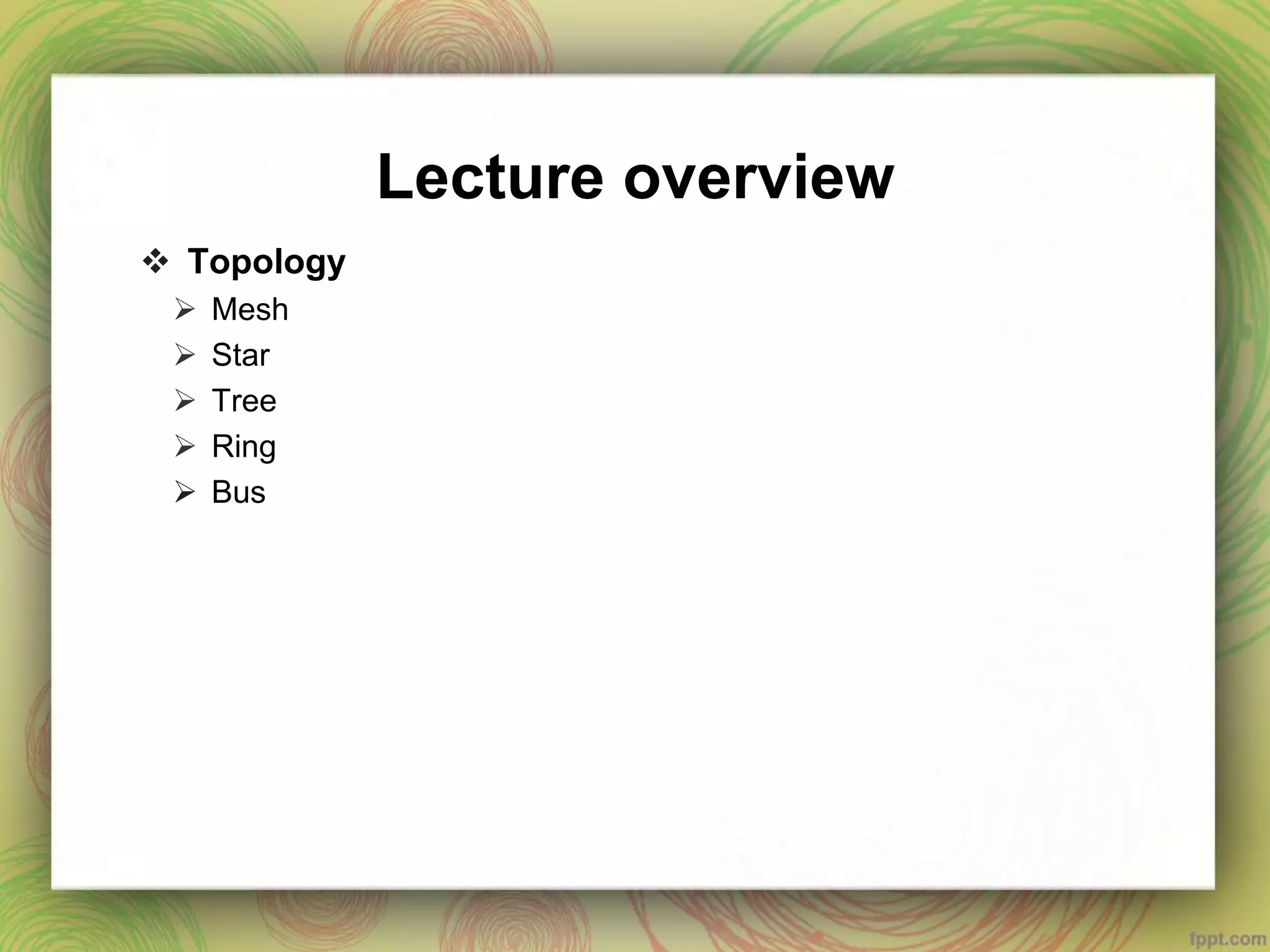 Lecture overview

❖ Topology

➢ Mesh
➢ Star
➢ Tree
➢ Ring
➢ Bus

fppt.com